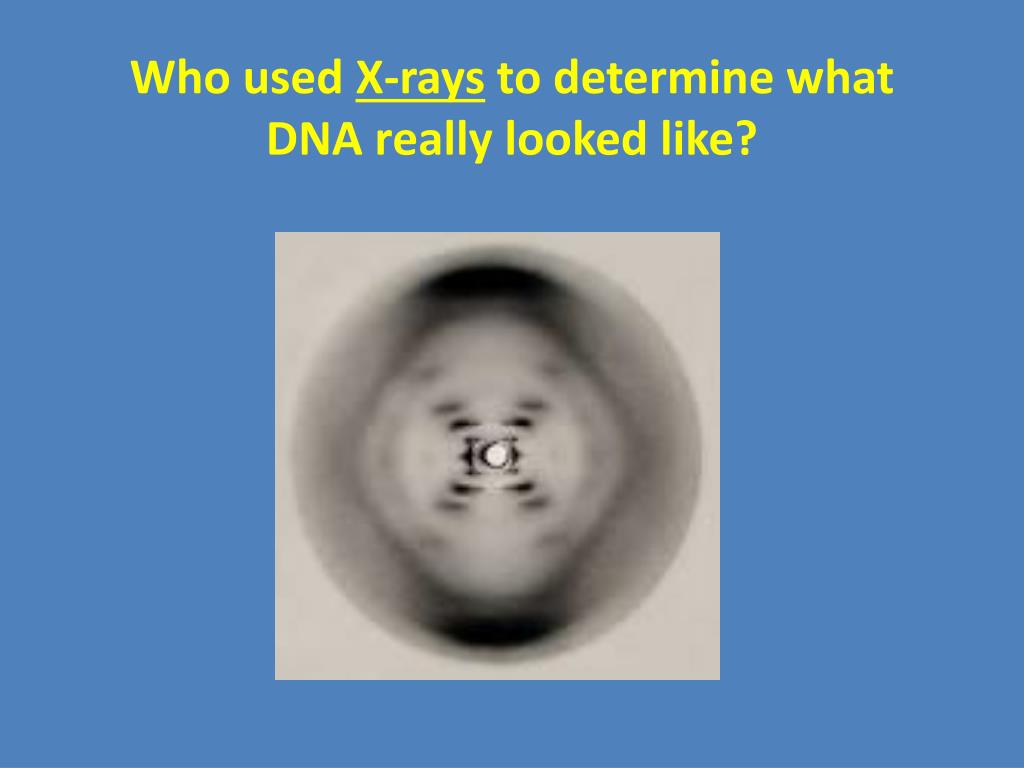 Who used X-rays to determine what DNA really looked like?